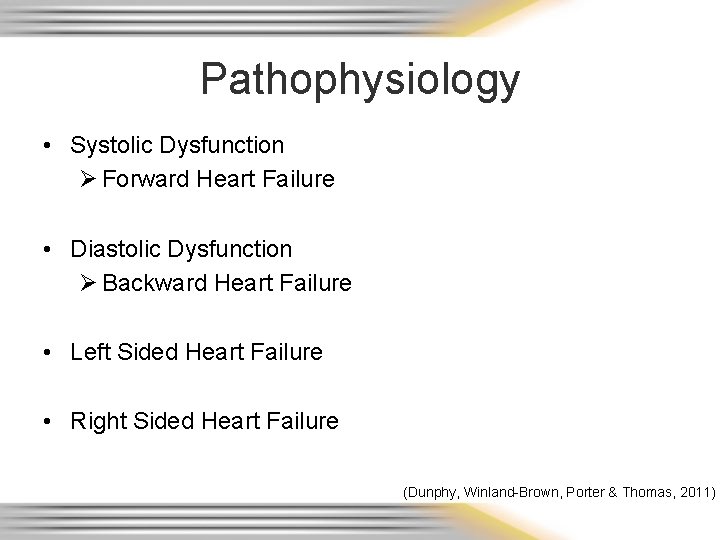 Pathophysiology

• Systolic Dysfunction
  ➢ Forward Heart Failure

• Diastolic Dysfunction
  ➢ Backward Heart Failure

• Left Sided Heart Failure

• Right Sided Heart Failure

(Dunphy, Winland-Brown, Porter & Thomas, 2011)